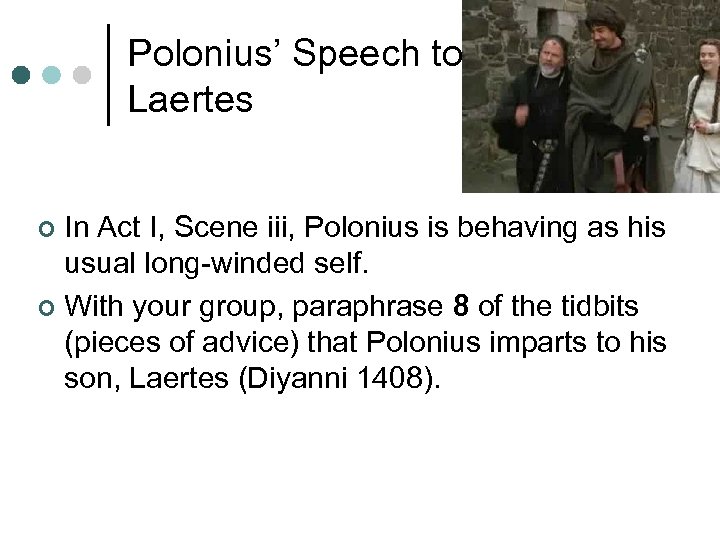 Polonius' Speech to Laertes

In Act I, Scene iii, Polonius is behaving as his usual long-winded self.

With your group, paraphrase 8 of the tidbits (pieces of advice) that Polonius imparts to his son, Laertes (Diyanni 1408).